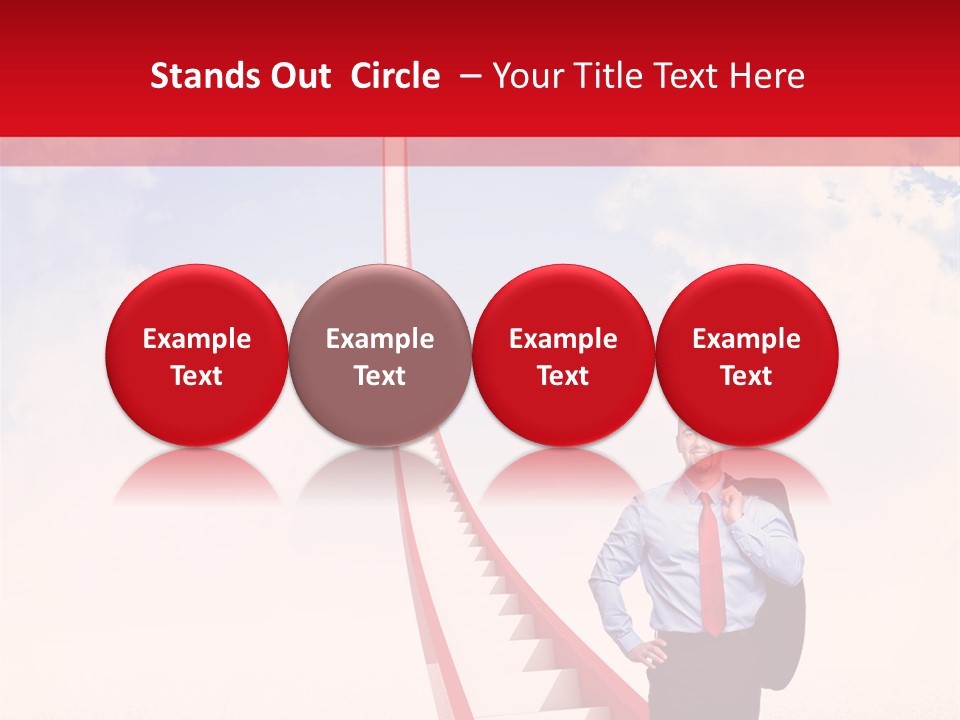 Stands Out Circle – Your Title Text Here

Example Text

Example Text

Example Text

Example Text